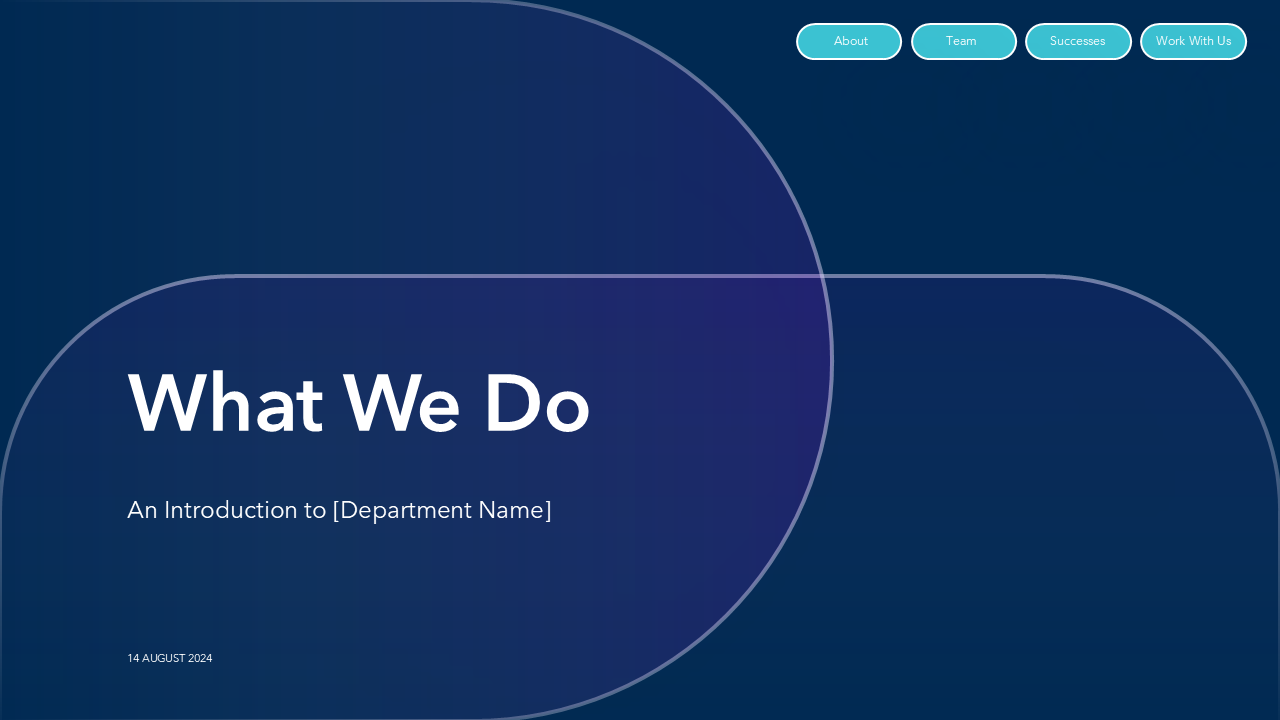 About Team Successes Work With Us

What We Do

An Introduction to [Department Name]

14 AUGUST 2024